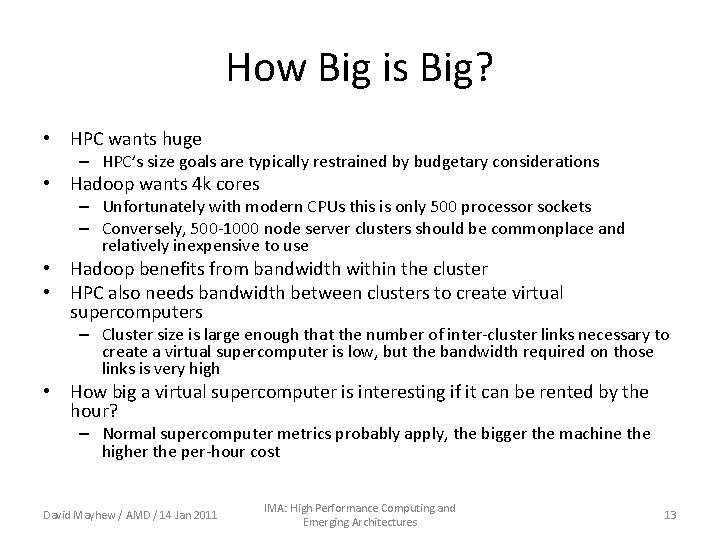 How Big is Big?

• HPC wants huge
  – HPC's size goals are typically restrained by budgetary considerations
• Hadoop wants 4k cores
  – Unfortunately with modern CPUs this is only 500 processor sockets
  – Conversely, 500-1000 node server clusters should be commonplace and relatively inexpensive to use
• Hadoop benefits from bandwidth within the cluster
• HPC also needs bandwidth between clusters to create virtual supercomputers
  – Cluster size is large enough that the number of inter-cluster links necessary to create a virtual supercomputer is low, but the bandwidth required on those links is very high
• How big a virtual supercomputer is interesting if it can be rented by the hour?
  – Normal supercomputer metrics probably apply, the bigger the machine the higher the per-hour cost

David Mayhew / AMD / 14 Jan 2011

IMA: High Performance Computing and Emerging Architectures

13